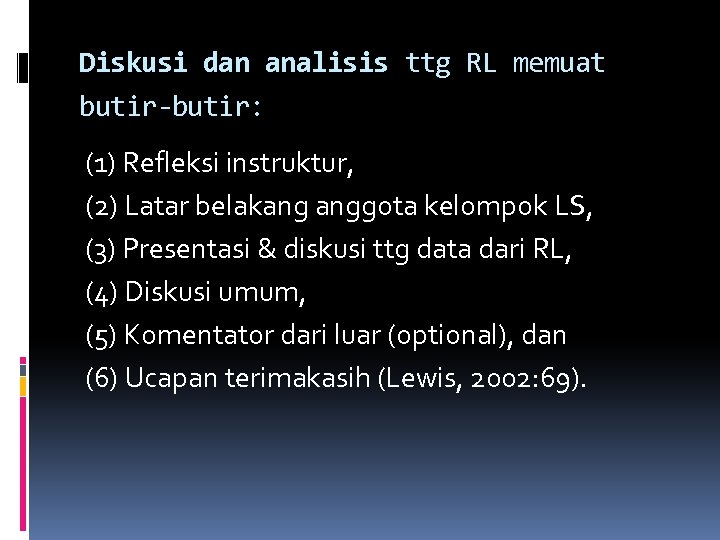 Diskusi dan analisis ttg RL memuat butir-butir:

(1) Refleksi instruktur,
(2) Latar belakang anggota kelompok LS,
(3) Presentasi & diskusi ttg data dari RL,
(4) Diskusi umum,
(5) Komentator dari luar (optional), dan
(6) Ucapan terimakasih (Lewis, 2002:69).